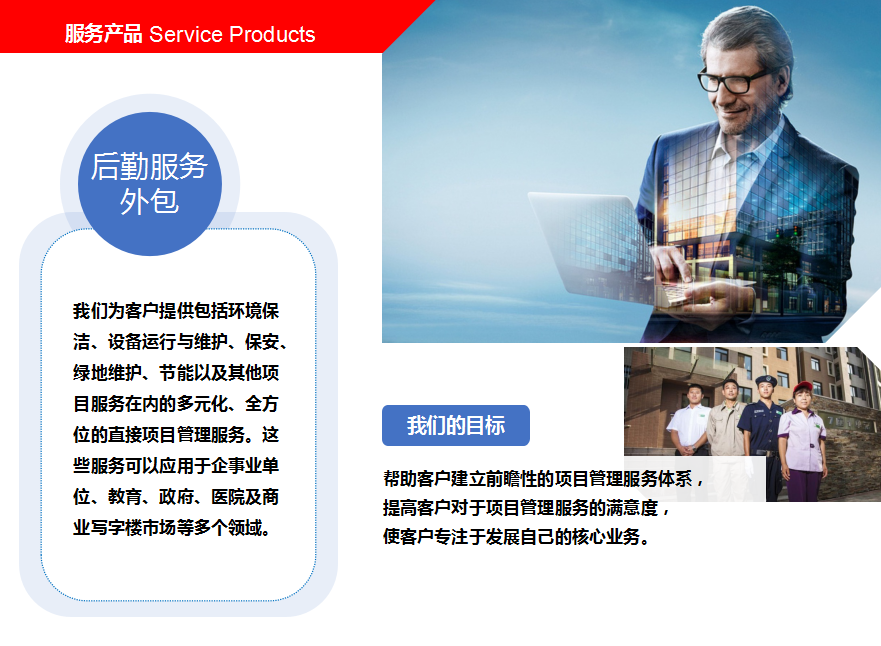 服务产品 Service Products

后勤服务外包

我们为客户提供包括环境保洁、设备运行与维护、保安、绿地维护、节能以及其他项目服务在内的多元化、全方位的直接项目管理服务。这些服务可以应用于企事业单位、教育、政府、医院及商业写字楼市场等多个领域。

我们的目标

帮助客户建立前瞻性的项目管理服务体系，
提高客户对于项目管理服务的满意度，
使客户专注于发展自己的核心业务。